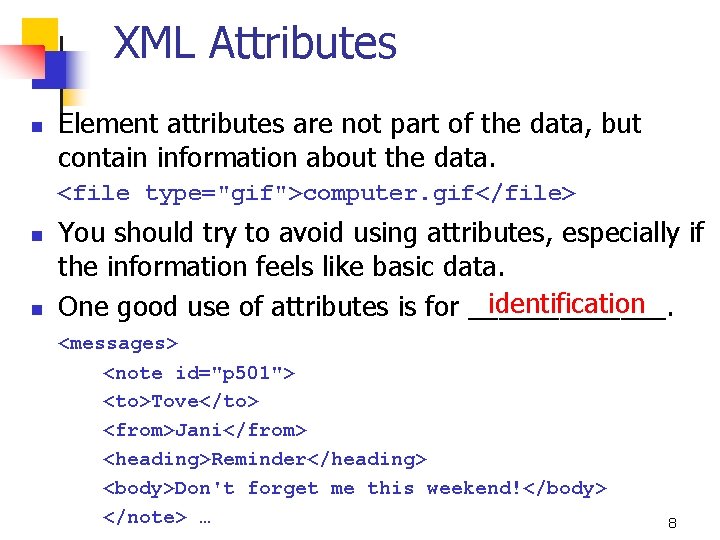 XML Attributes

Element attributes are not part of the data, but contain information about the data.

<file type="gif">computer.gif</file>

You should try to avoid using attributes, especially if the information feels like basic data.

One good use of attributes is for identification.

<messages>
<note id="p501">
<to>Tove</to>
<from>Jani</from>
<heading>Reminder</heading>
<body>Don't forget me this weekend!</body>
</note> …

8